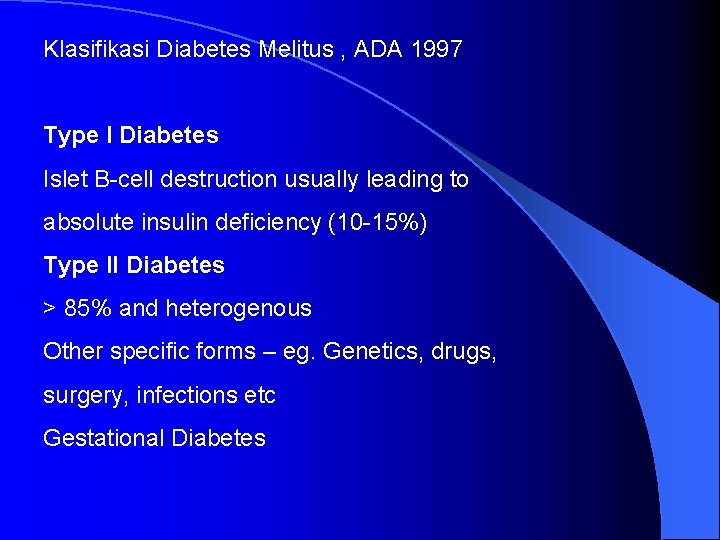 Klasifikasi Diabetes Melitus , ADA 1997

Type I Diabetes

Islet B-cell destruction usually leading to absolute insulin deficiency (10-15%)

Type II Diabetes

> 85% and heterogenous

Other specific forms – eg. Genetics, drugs, surgery, infections etc

Gestational Diabetes